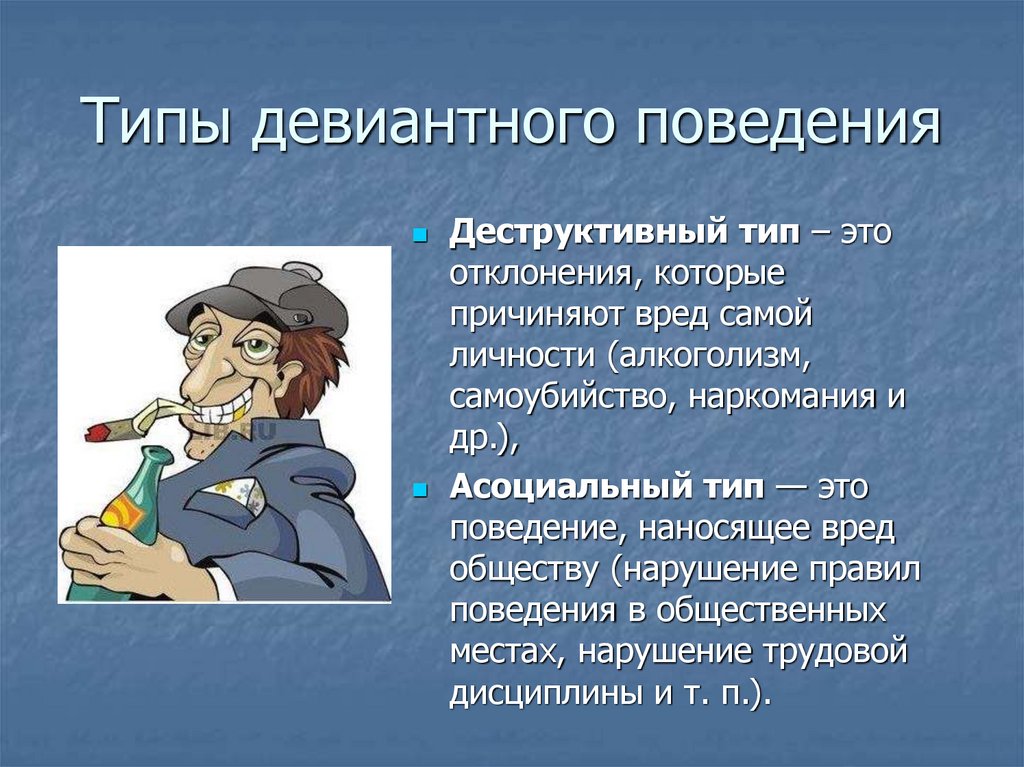 Типы девиантного поведения

Деструктивный тип – это отклонения, которые причиняют вред самой личности (алкоголизм, самоубийство, наркомания и др.),

Асоциальный тип — это поведение, наносящее вред обществу (нарушение правил поведения в общественных местах, нарушение трудовой дисциплины и т. п.).